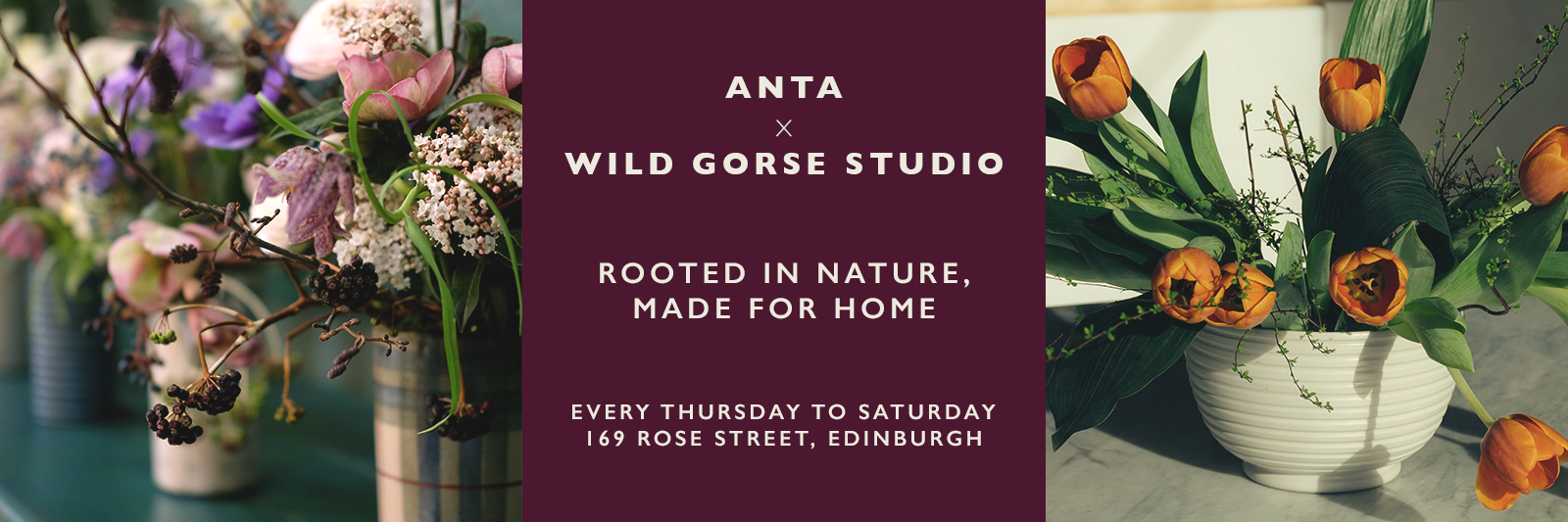 ANTA
×
WILD GORSE STUDIO

ROOTED IN NATURE, MADE FOR HOME

EVERY THURSDAY TO SATURDAY
169 ROSE STREET, EDINBURGH